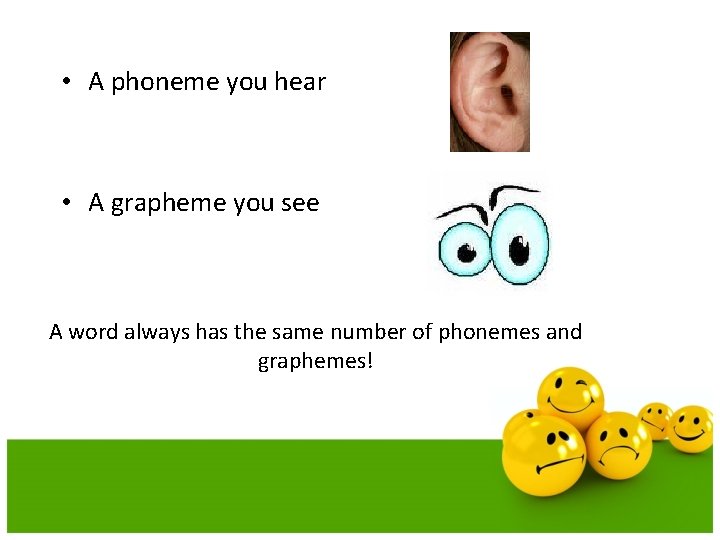 • A phoneme you hear

• A grapheme you see

A word always has the same number of phonemes and graphemes!